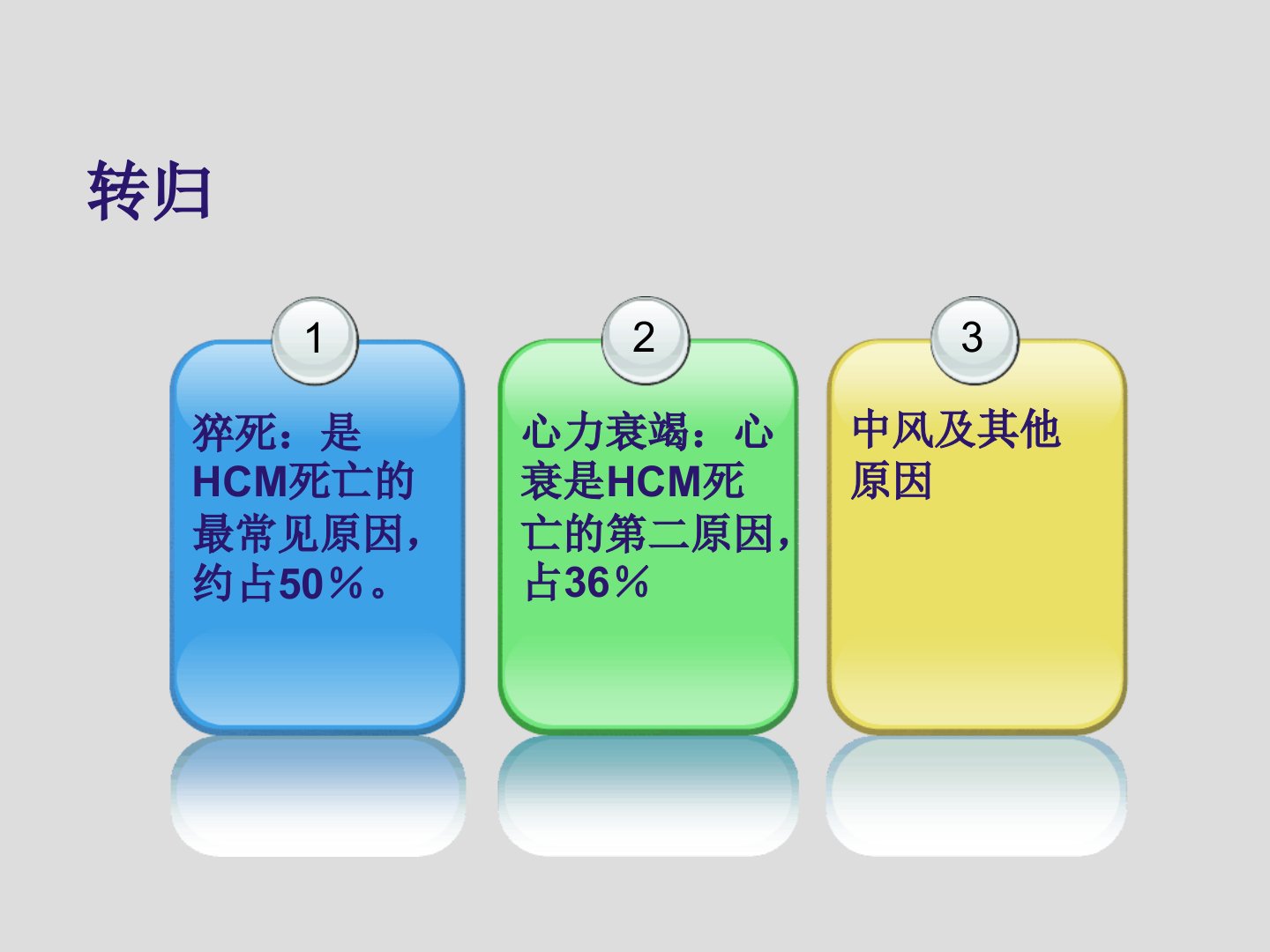 转归

1

猝死：是HCM死亡的最常见原因，约占50％。

2

心力衰竭：心衰是HCM死亡的第二原因，占36％

3

中风及其他原因